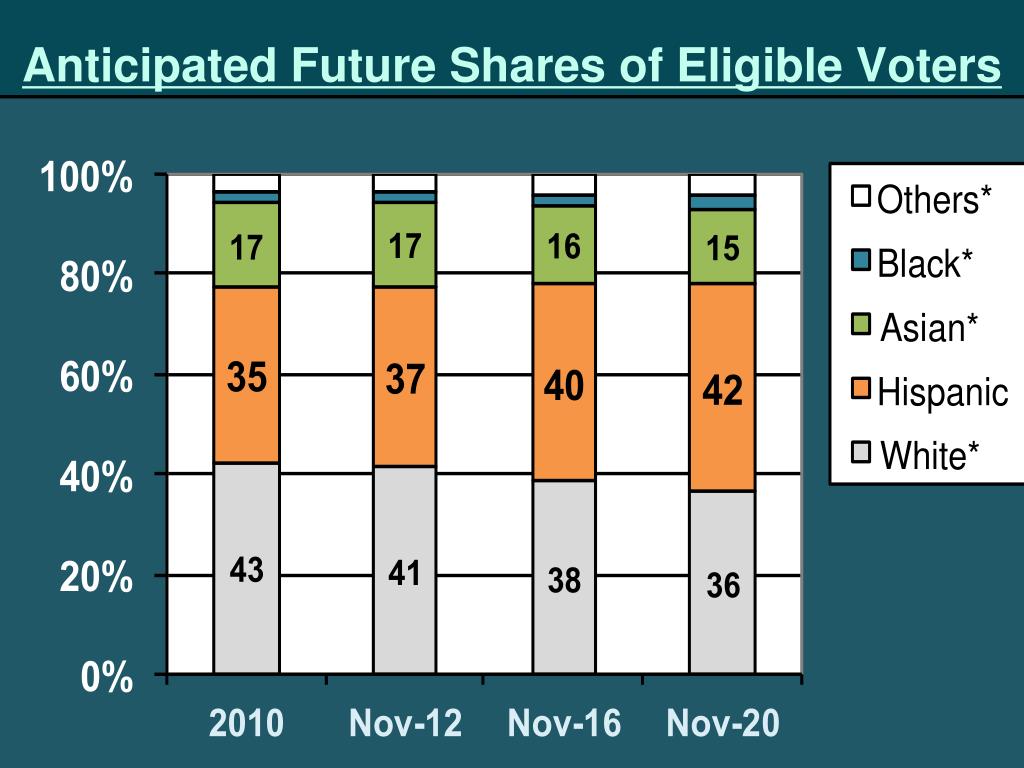 Anticipated Future Shares of Eligible Voters

100%
80%
60%
40%
20%
0%

17
35
43

17
37
41

16
40
38

15
42
36

2010
Nov-12
Nov-16
Nov-20

Others*
Black*
Asian*
Hispanic
White*